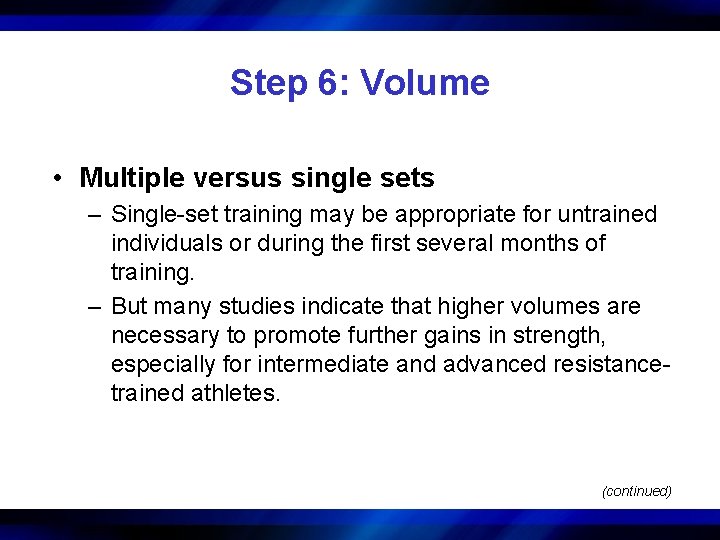 Step 6: Volume

• Multiple versus single sets

– Single-set training may be appropriate for untrained individuals or during the first several months of training.

– But many studies indicate that higher volumes are necessary to promote further gains in strength, especially for intermediate and advanced resistance-trained athletes.

(continued)